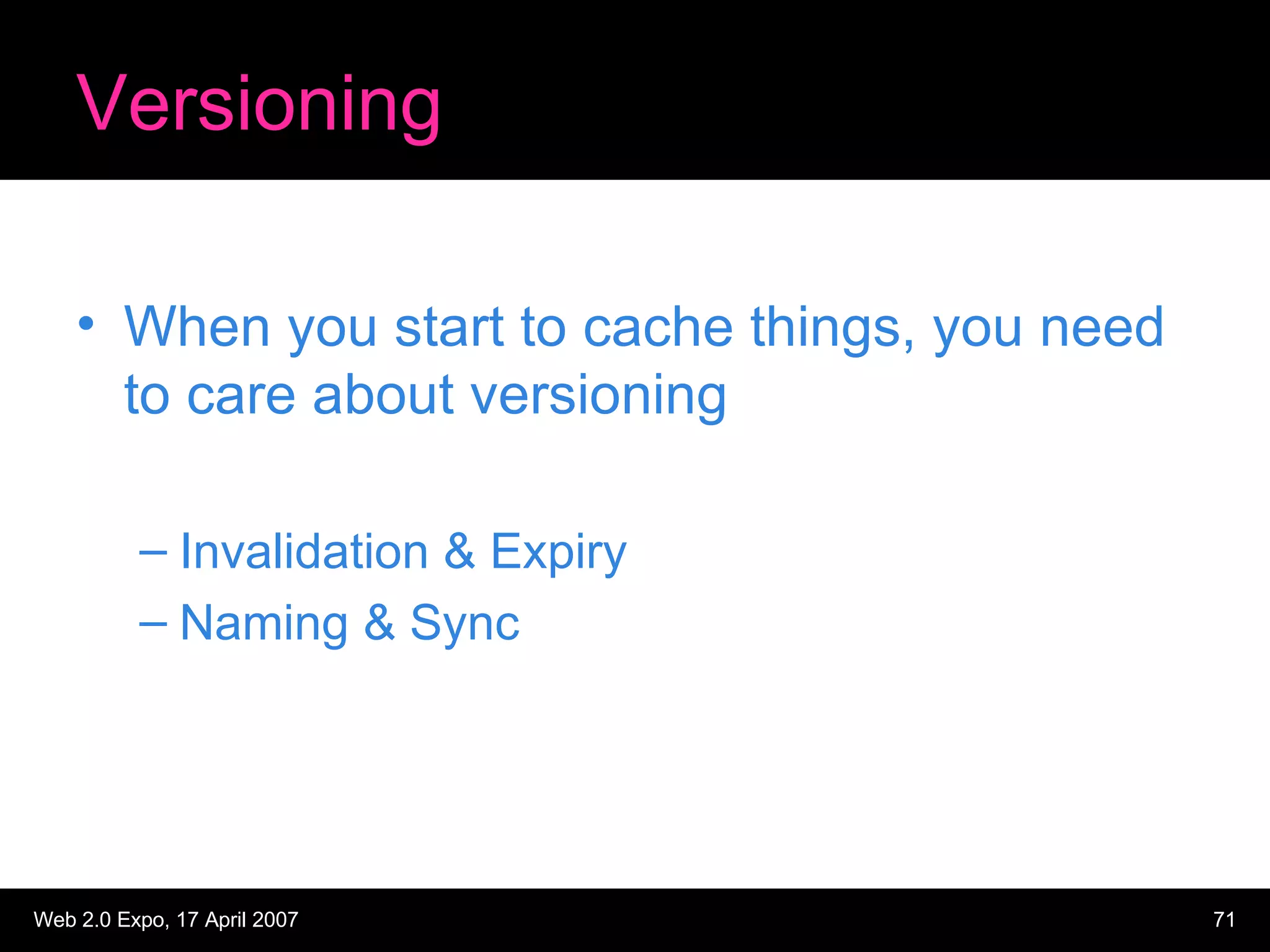 Versioning

• When you start to cache things, you need to care about versioning

– Invalidation & Expiry
– Naming & Sync

Web 2.0 Expo, 17 April 2007

71